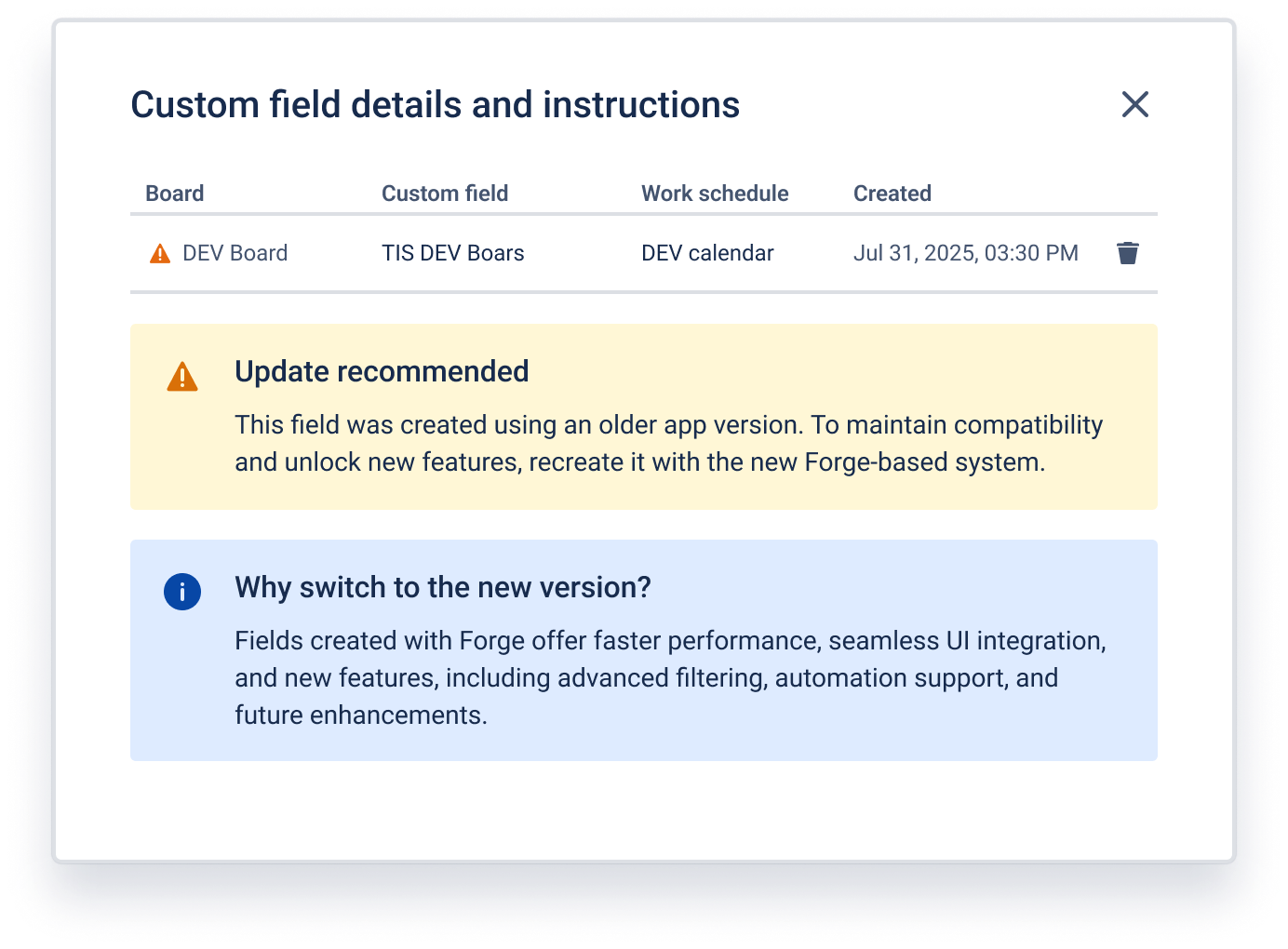 Custom field details and instructions

| Board | Custom field | Work schedule | Created |
|---|---|---|---|
| DEV Board | TIS DEV Boars | DEV calendar | Jul 31, 2025, 03:30 PM |

Update recommended

This field was created using an older app version. To maintain compatibility and unlock new features, recreate it with the new Forge-based system.

Why switch to the new version?

Fields created with Forge offer faster performance, seamless UI integration, and new features, including advanced filtering, automation support, and future enhancements.